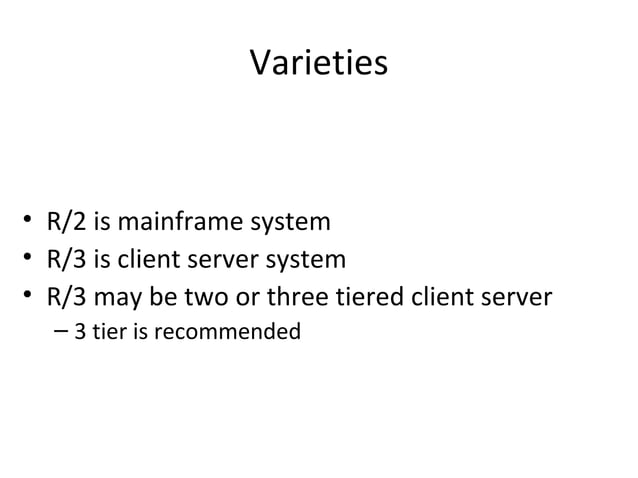 Varieties

• R/2 is mainframe system
• R/3 is client server system
• R/3 may be two or three tiered client server
– 3 tier is recommended